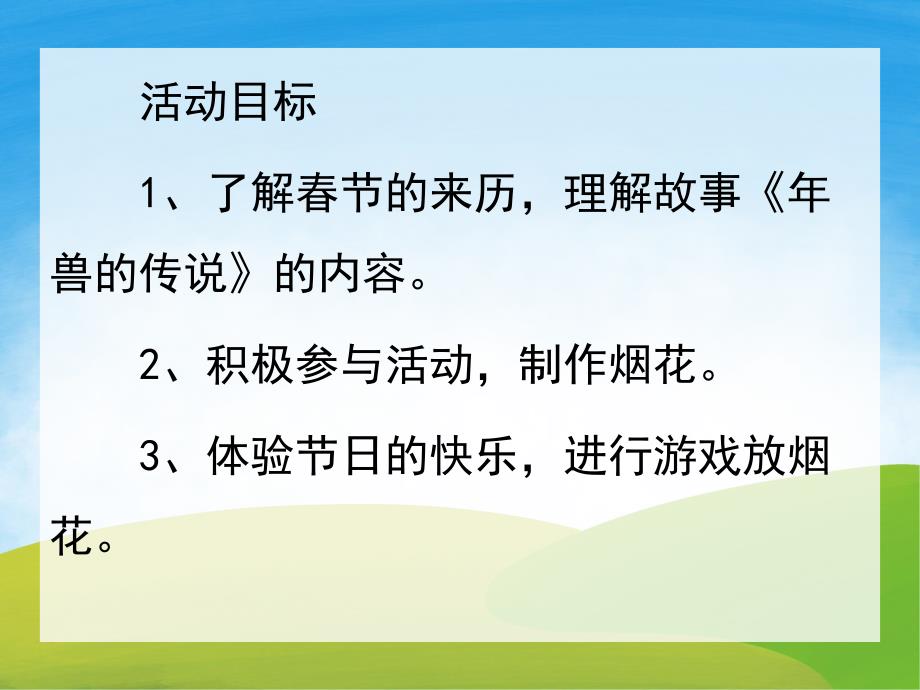 活动目标

1、了解春节的来历，理解故事《年兽的传说》的内容。

2、积极参与活动，制作烟花。

3、体验节日的快乐，进行游戏放烟花。